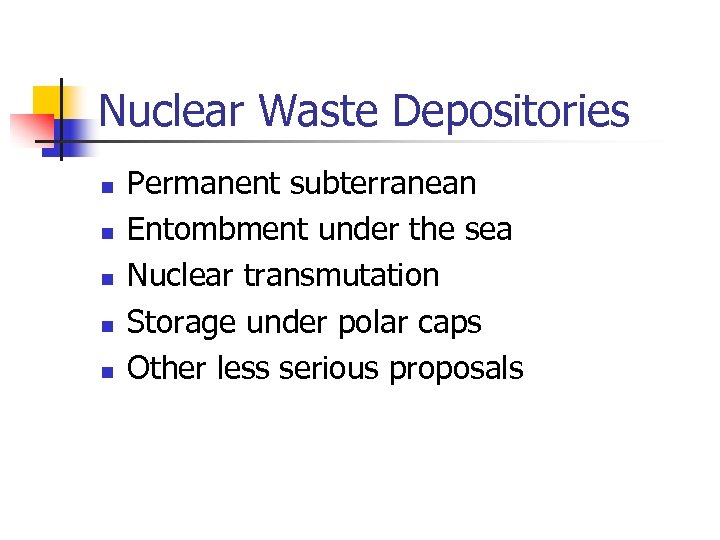 Nuclear Waste Depositories

- Permanent subterranean
- Entombment under the sea
- Nuclear transmutation
- Storage under polar caps
- Other less serious proposals